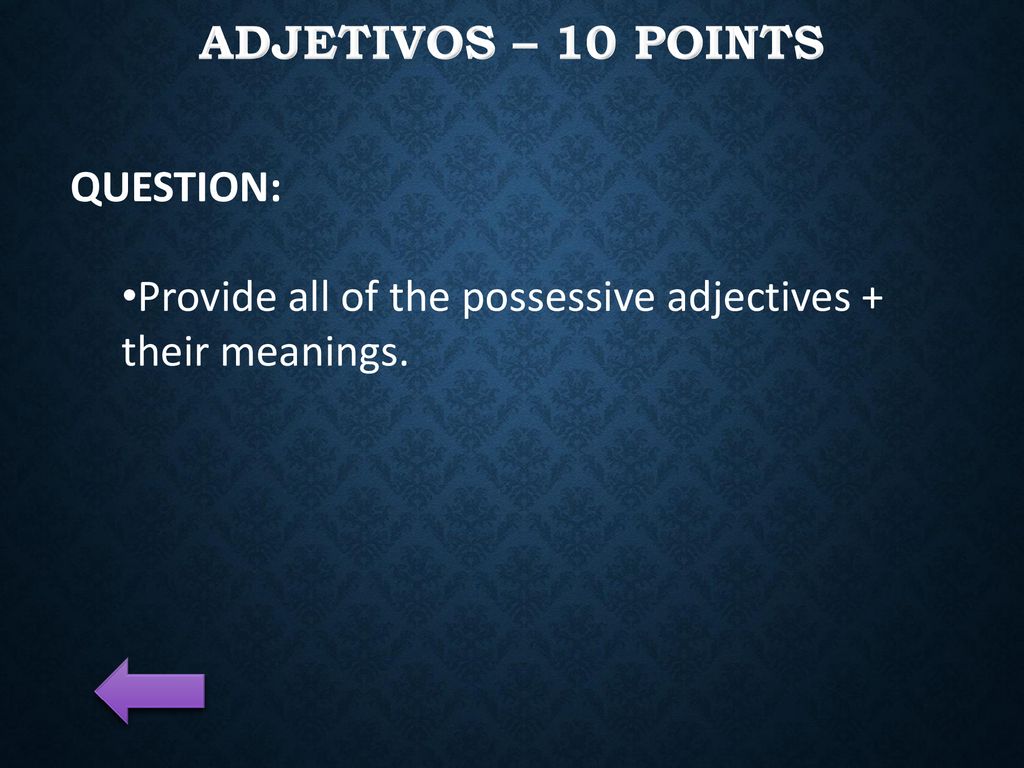 ADJETIVOS – 10 POINTS

QUESTION:

•Provide all of the possessive adjectives + their meanings.